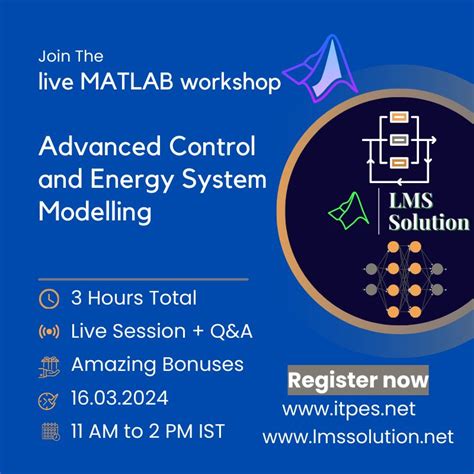 Join The
live MATLAB workshop

Advanced Control and Energy System Modelling

LMS Solution

3 Hours Total

Live Session + Q&A

Amazing Bonuses

16.03.2024

11 AM to 2 PM IST

Register now
www.itpes.net
www.lmssolution.net